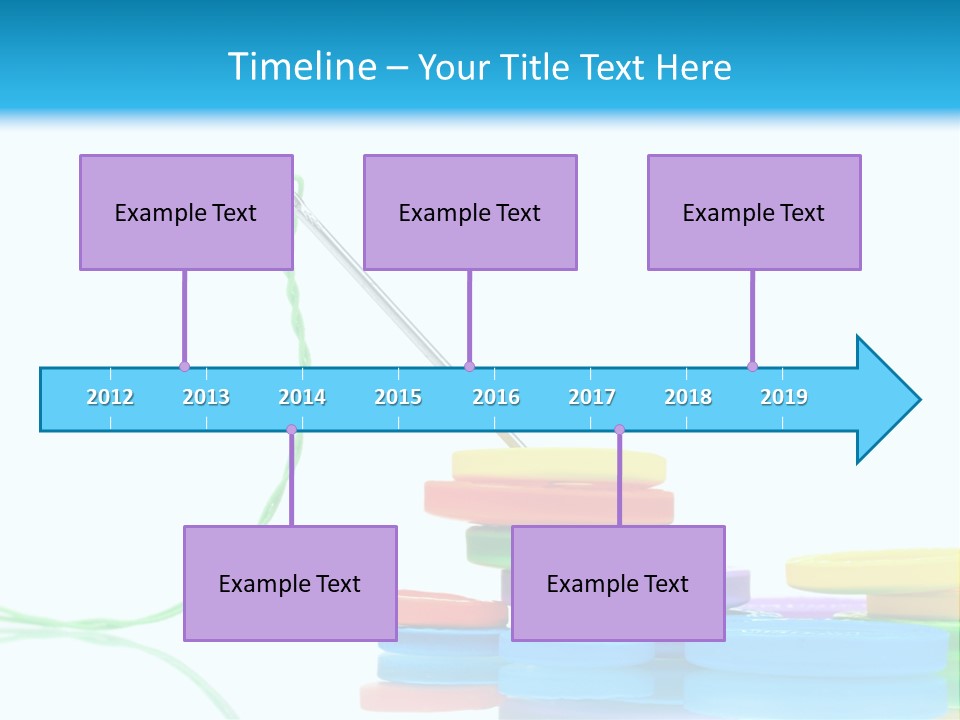 Timeline – Your Title Text Here

Example Text

Example Text

Example Text

2012 2013 2014 2015 2016 2017 2018 2019

Example Text

Example Text